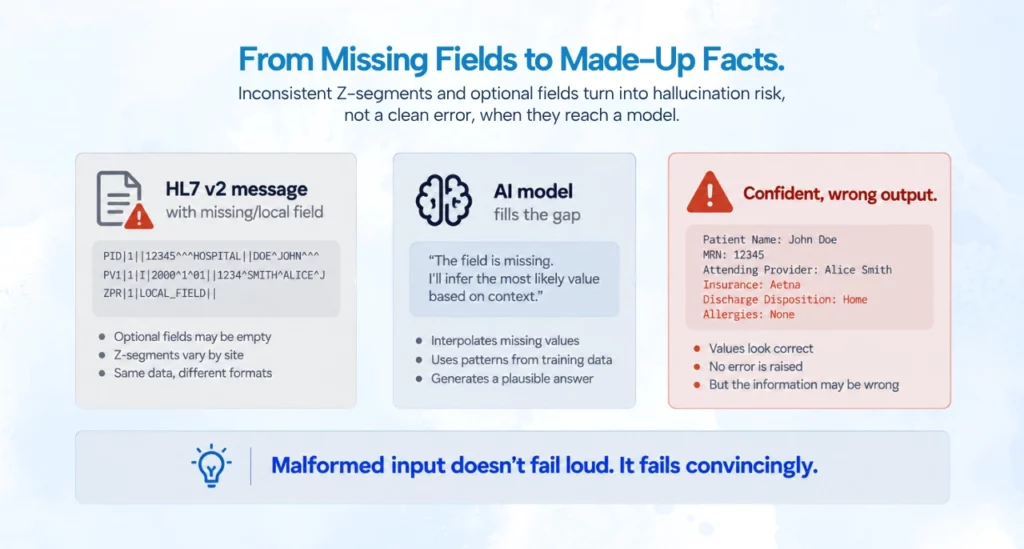 From Missing Fields to Made-Up Facts.

Inconsistent Z-segments and optional fields turn into hallucination risk, not a clean error, when they reach a model.

HL7 v2 message
with missing/local field

PID|1||12345^^^HOSPITAL||DOE^JOHN^^^
PV1|1|I|2000^1^01||1234^SMITH^ALICE^J
ZPR|1|LOCAL_FIELD||

- Optional fields may be empty
- Z-segments vary by site
- Same data, different formats

AI model
fills the gap

"The field is missing. I'll infer the most likely value based on context."

- Interpolates missing values
- Uses patterns from training data
- Generates a plausible answer

Confident, wrong output.

Patient Name: John Doe
MRN: 12345
Attending Provider: Alice Smith
Insurance: Aetna
Discharge Disposition: Home
Allergies: None

- Values look correct
- No error is raised
- But the information may be wrong

Malformed input doesn't fail loud. It fails convincingly.